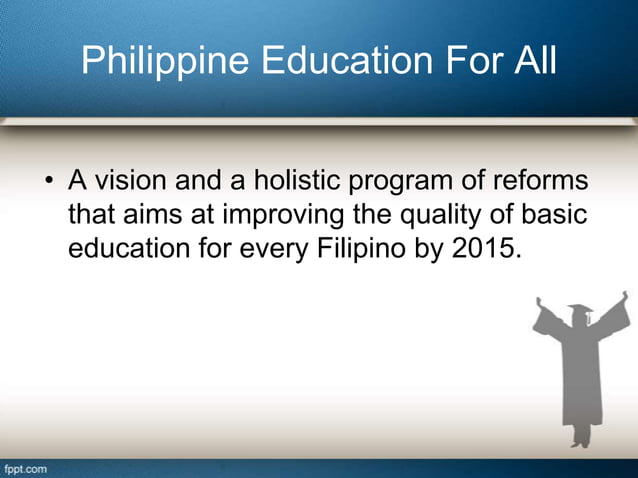 Philippine Education For All

• A vision and a holistic program of reforms that aims at improving the quality of basic education for every Filipino by 2015.

fppt.com